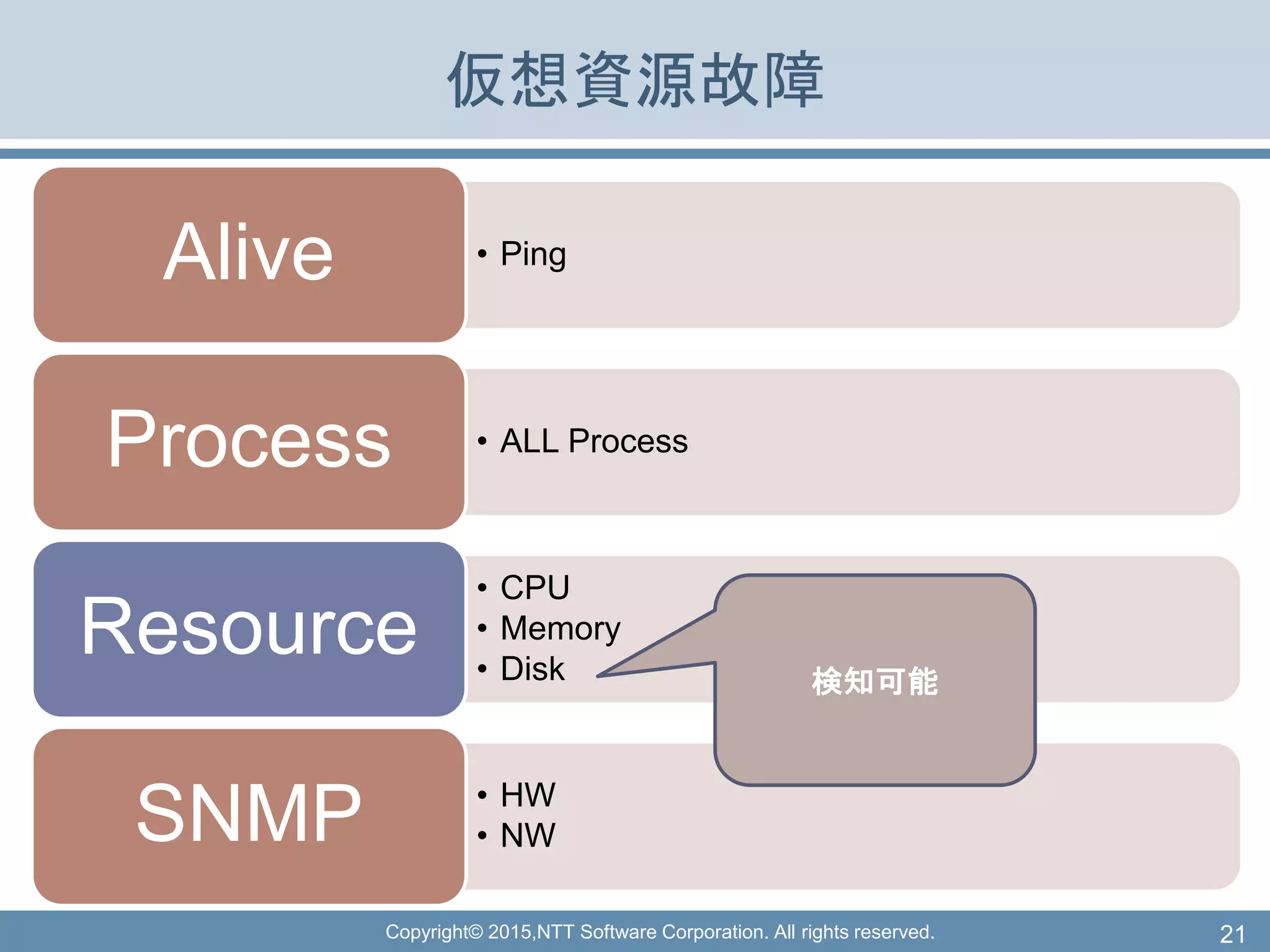 仮想資源故障

Alive

• Ping

Process

• ALL Process

Resource

• CPU
• Memory
• Disk

検知可能

SNMP

• HW
• NW

Copyright© 2015,NTT Software Corporation. All rights reserved.

21